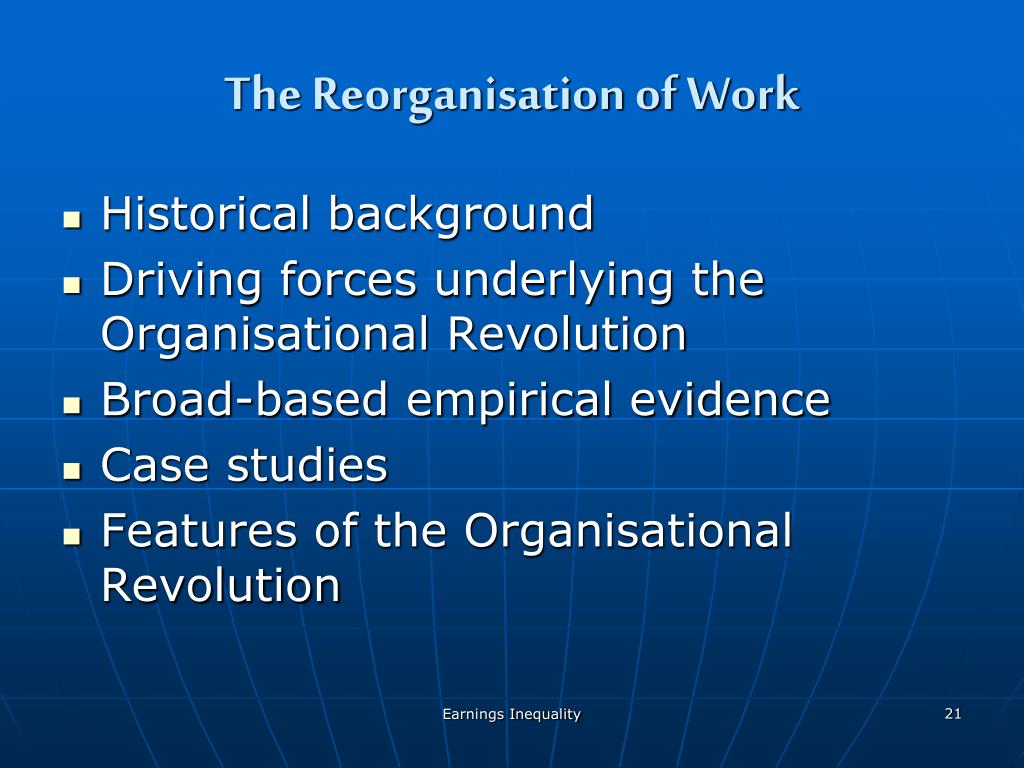 The Reorganisation of Work

- Historical background
- Driving forces underlying the Organisational Revolution
- Broad-based empirical evidence
- Case studies
- Features of the Organisational Revolution

Earnings Inequality

21